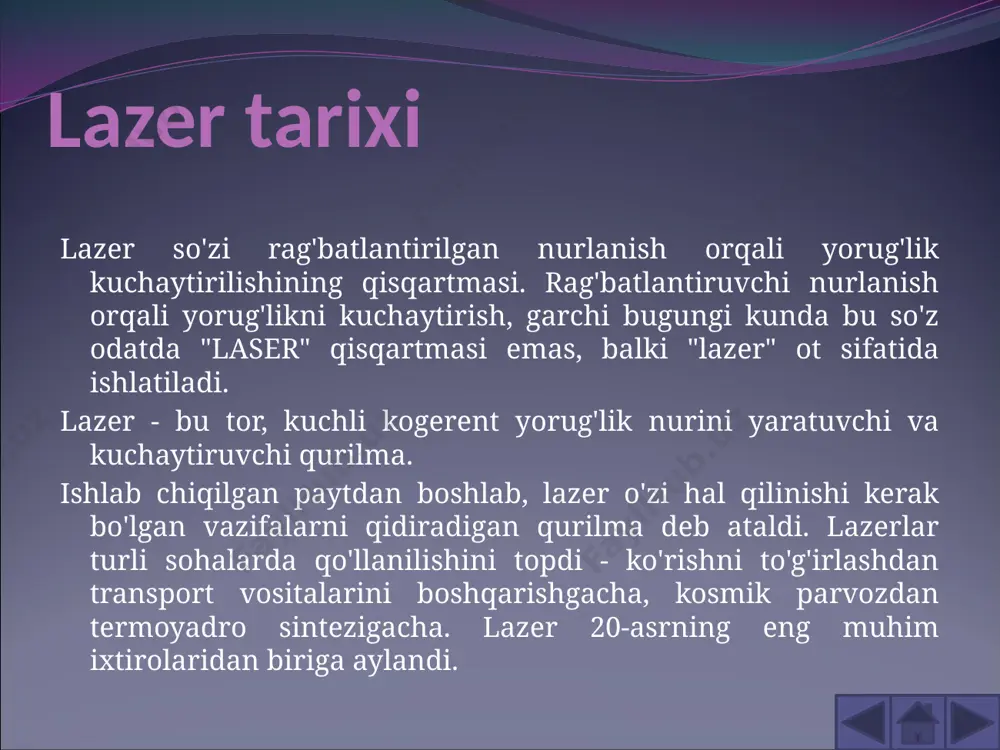 Lazer tarixi

Lazer so'zi rag'batlantirilgan nurlanish orqali yorug'lik kuchaytirilishining qisqartmasi. Rag'batlantiruvchi nurlanish orqali yorug'likni kuchaytirish, garchi bugungi kunda bu so'z odatda "LASER" qisqartmasi emas, balki "lazer" ot sifatida ishlatiladi.

Lazer - bu tor, kuchli kogerent yorug'lik nurini yaratuvchi va kuchaytiruvchi qurilma.

Ishlab chiqilgan paytdan boshlab, lazer o'zi hal qilinishi kerak bo'lgan vazifalarni qidiradigan qurilma deb ataldi. Lazerlar turli sohalarda qo'llanilishini topdi - ko'rishni to'g'irlashdan transport vositalarini boshqarishgacha, kosmik parvozdan termoyadro sintezigacha. Lazer 20-asrning eng muhim ixtirolaridan biriga aylandi.